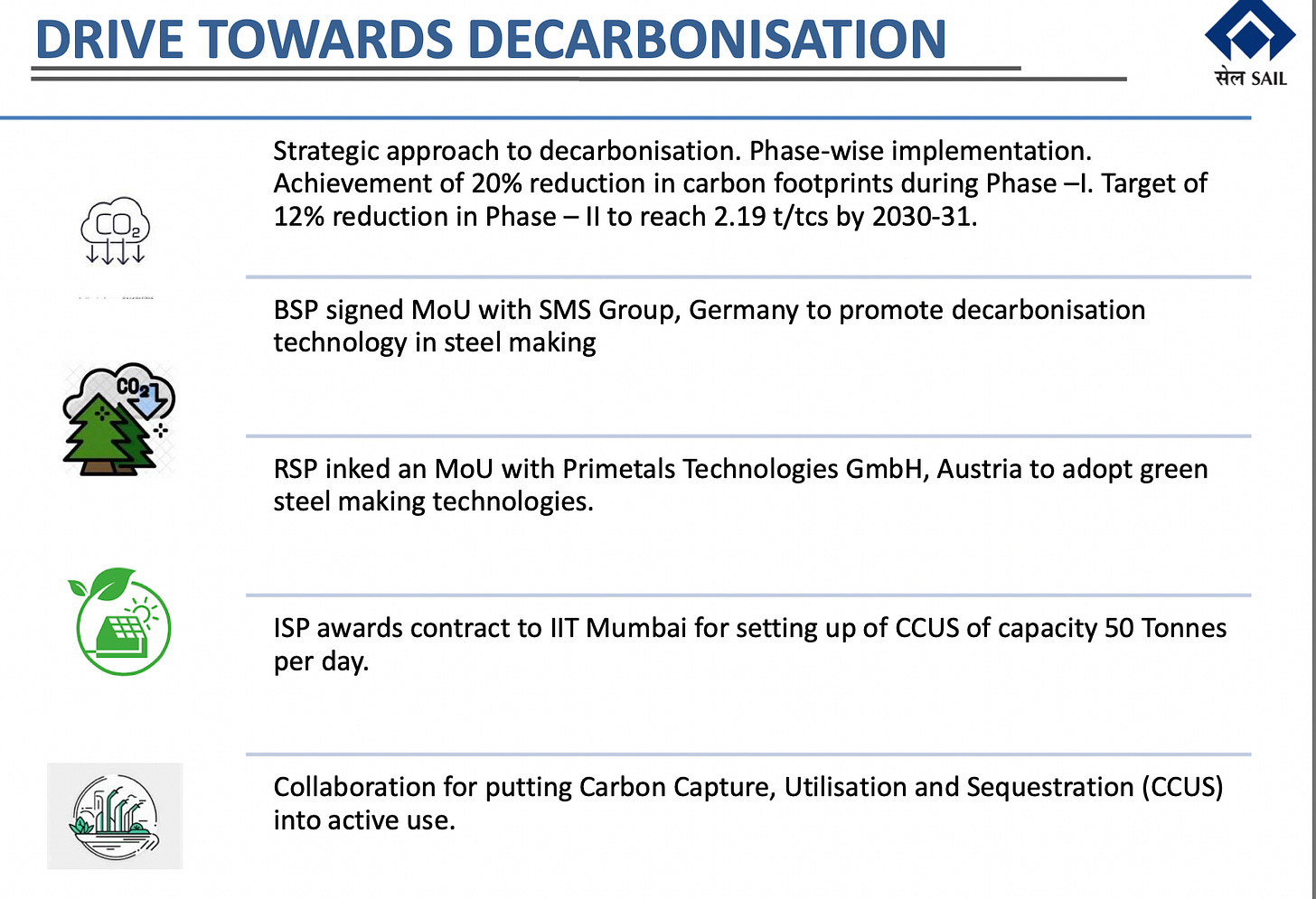 DRIVE TOWARDS DECARBONISATION

सेल SAIL

$CO_2$

Strategic approach to decarbonisation. Phase-wise implementation. Achievement of 20% reduction in carbon footprints during Phase –I. Target of 12% reduction in Phase – II to reach 2.19 t/tcs by 2030-31.

$CO_2$

BSP signed MoU with SMS Group, Germany to promote decarbonisation technology in steel making

RSP inked an MoU with Primetals Technologies GmbH, Austria to adopt green steel making technologies.

ISP awards contract to IIT Mumbai for setting up of CCUS of capacity 50 Tonnes per day.

Collaboration for putting Carbon Capture, Utilisation and Sequestration (CCUS) into active use.